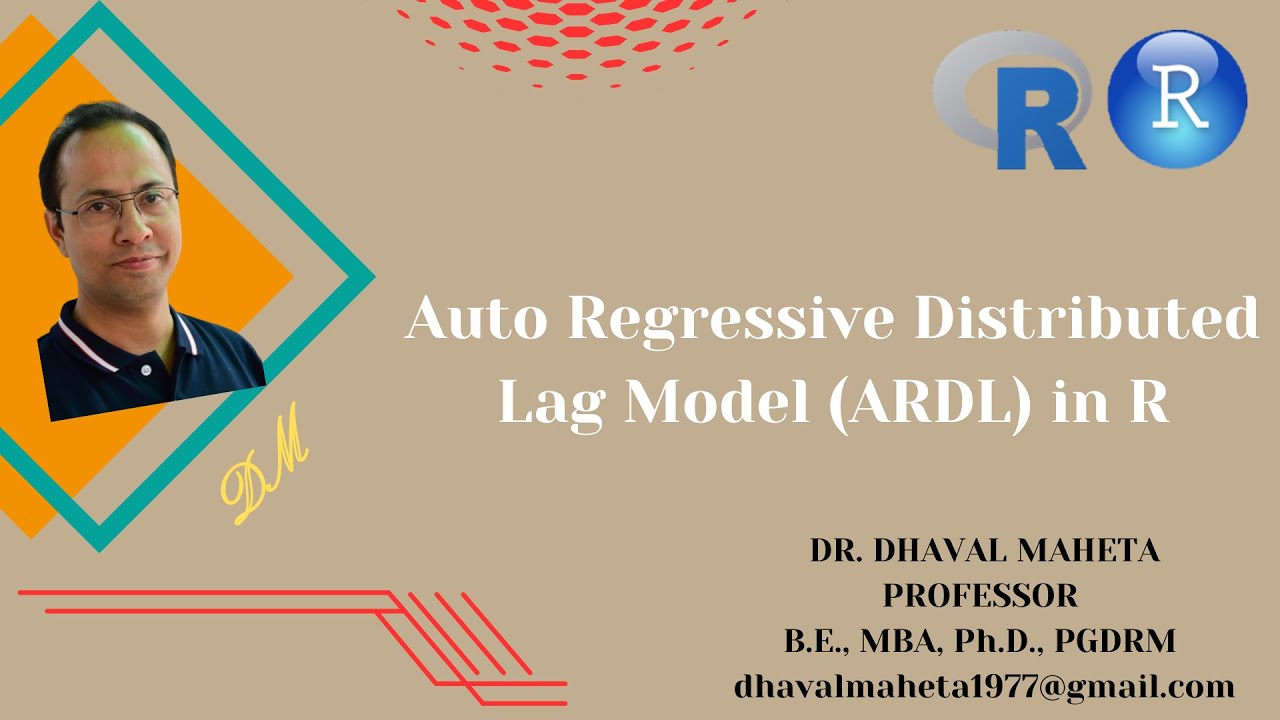 R R

DM

Auto Regressive Distributed Lag Model (ARDL) in R

DR. DHAVAL MAHETA
PROFESSOR
B.E., MBA, Ph.D., PGDRM
dhavalmaheta1977@gmail.com